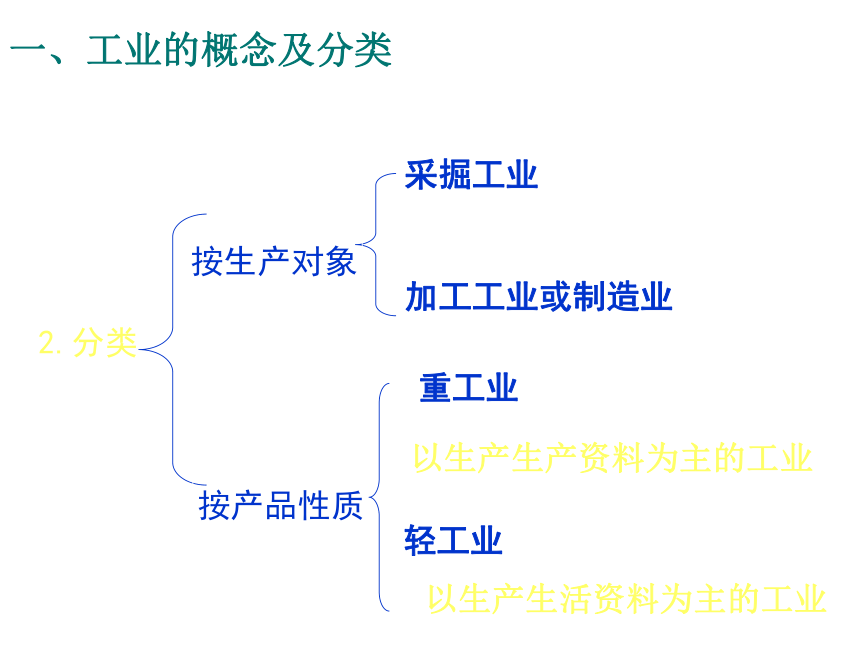 一、工业的概念及分类

2. 分类

按生产对象

采掘工业

加工工业或制造业

按产品性质

重工业

以生产生产资料为主的工业

轻工业

以生产生活资料为主的工业